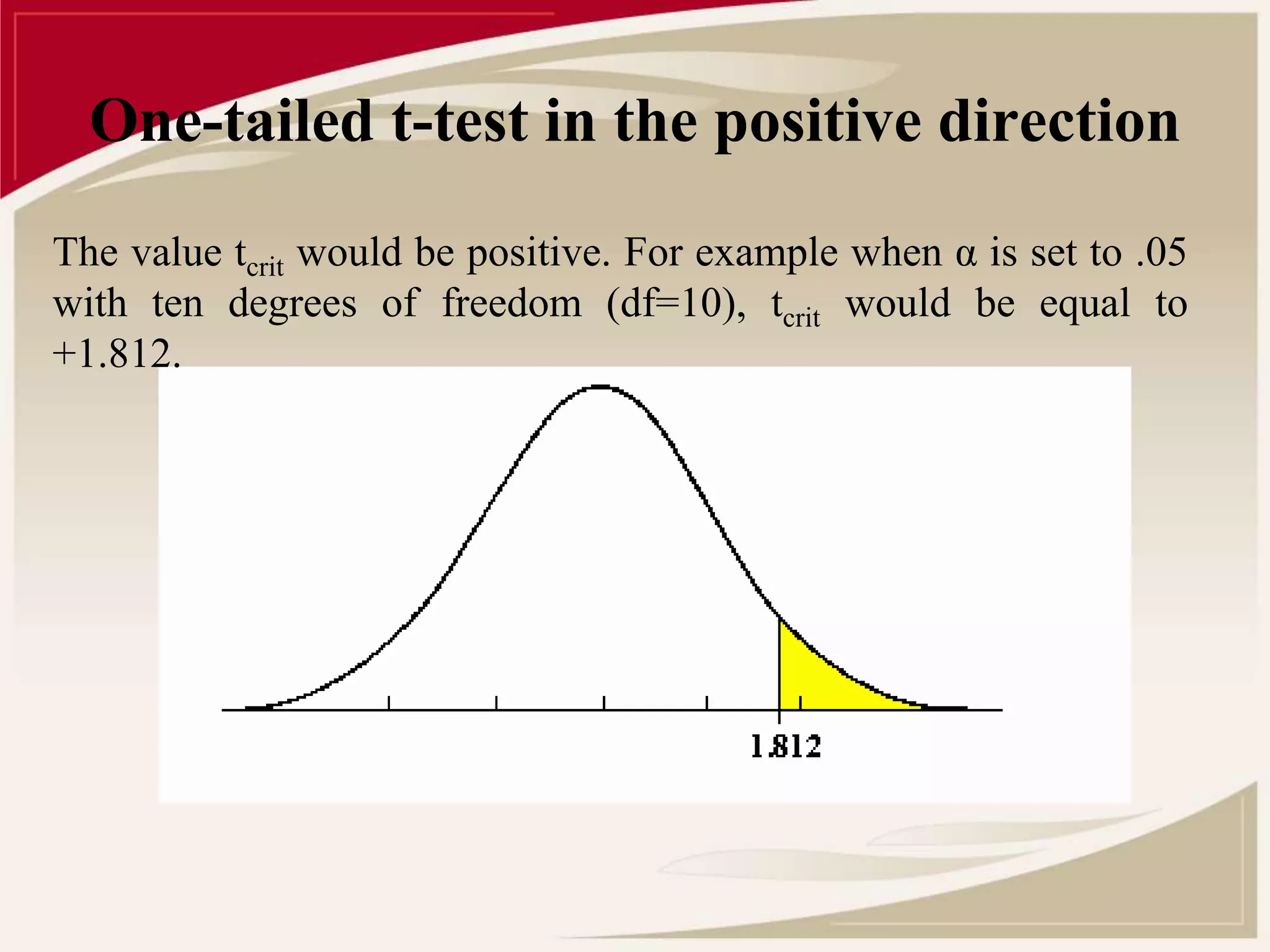 One-tailed t-test in the positive direction

The value $t_{crit}$ would be positive. For example when α is set to .05 with ten degrees of freedom (df=10), $t_{crit}$ would be equal to +1.812.

1.812